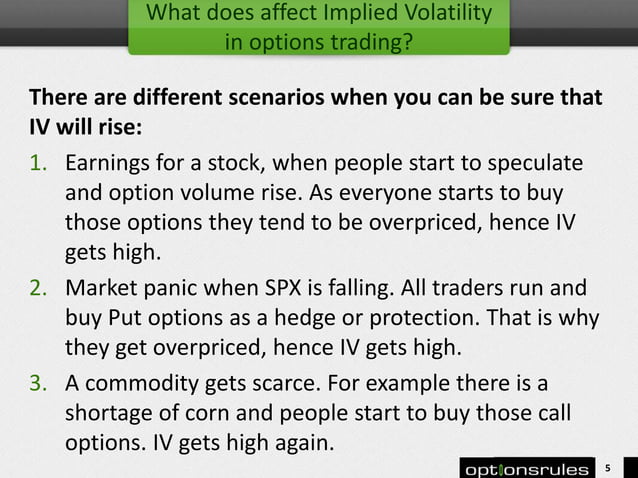 What does affect Implied Volatility in options trading?

There are different scenarios when you can be sure that IV will rise:

1. Earnings for a stock, when people start to speculate and option volume rise. As everyone starts to buy those options they tend to be overpriced, hence IV gets high.
2. Market panic when SPX is falling. All traders run and buy Put options as a hedge or protection. That is why they get overpriced, hence IV gets high.
3. A commodity gets scarce. For example there is a shortage of corn and people start to buy those call options. IV gets high again.

optionsrules 5